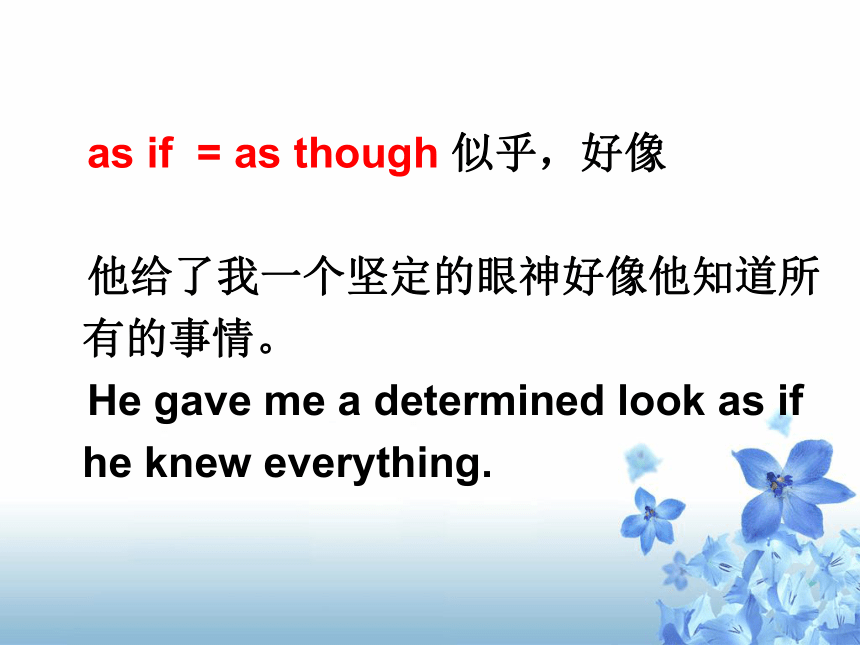 as if = as though 似乎，好像

他给了我一个坚定的眼神好像他知道所有的事情。

He gave me a determined look as if he knew everything.